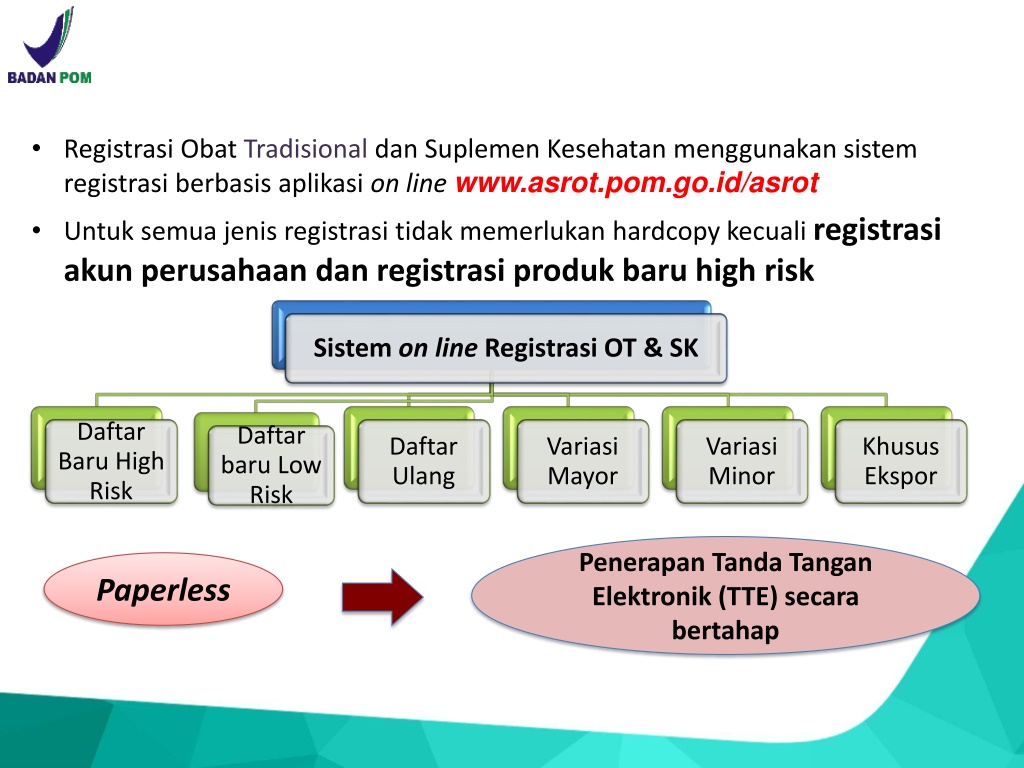 BADAN POM

• Registrasi Obat Tradisional dan Suplemen Kesehatan menggunakan sistem registrasi berbasis aplikasi on line www.asrot.pom.go.id/asrot

• Untuk semua jenis registrasi tidak memerlukan hardcopy kecuali registrasi akun perusahaan dan registrasi produk baru high risk

Sistem on line Registrasi OT & SK

Daftar Baru High Risk

Daftar baru Low Risk

Daftar Ulang

Variasi Mayor

Variasi Minor

Khusus Ekspor

Paperless

Penerapan Tanda Tangan Elektronik (TTE) secara bertahap